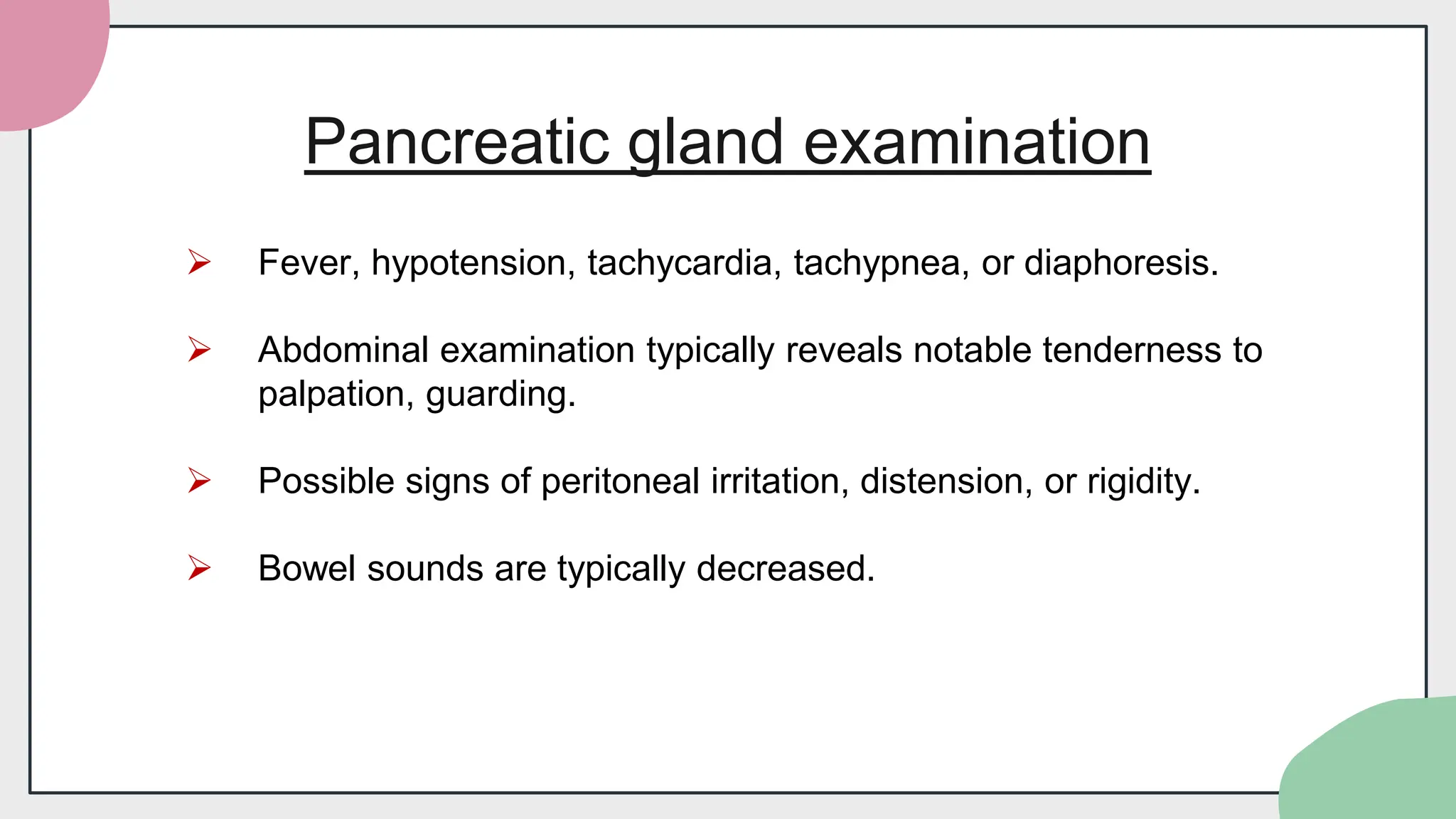 Pancreatic gland examination

➢ Fever, hypotension, tachycardia, tachypnea, or diaphoresis.

➢ Abdominal examination typically reveals notable tenderness to palpation, guarding.

➢ Possible signs of peritoneal irritation, distension, or rigidity.

➢ Bowel sounds are typically decreased.